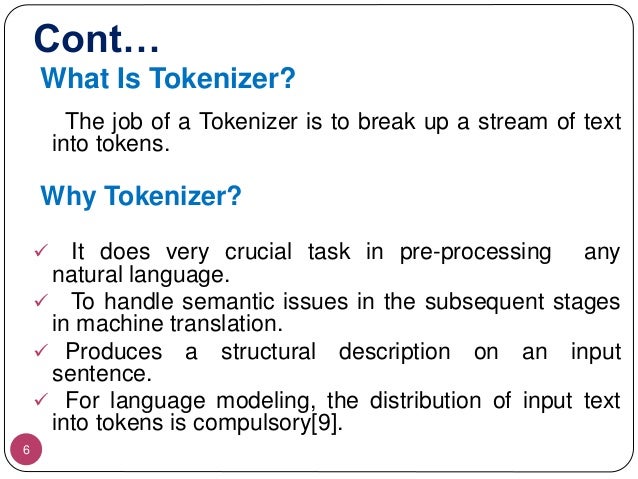 Cont…
What Is Tokenizer?

The job of a Tokenizer is to break up a stream of text into tokens.

Why Tokenizer?

✓ It does very crucial task in pre-processing any natural language.
✓ To handle semantic issues in the subsequent stages in machine translation.
✓ Produces a structural description on an input sentence.
✓ For language modeling, the distribution of input text into tokens is compulsory[9].

6